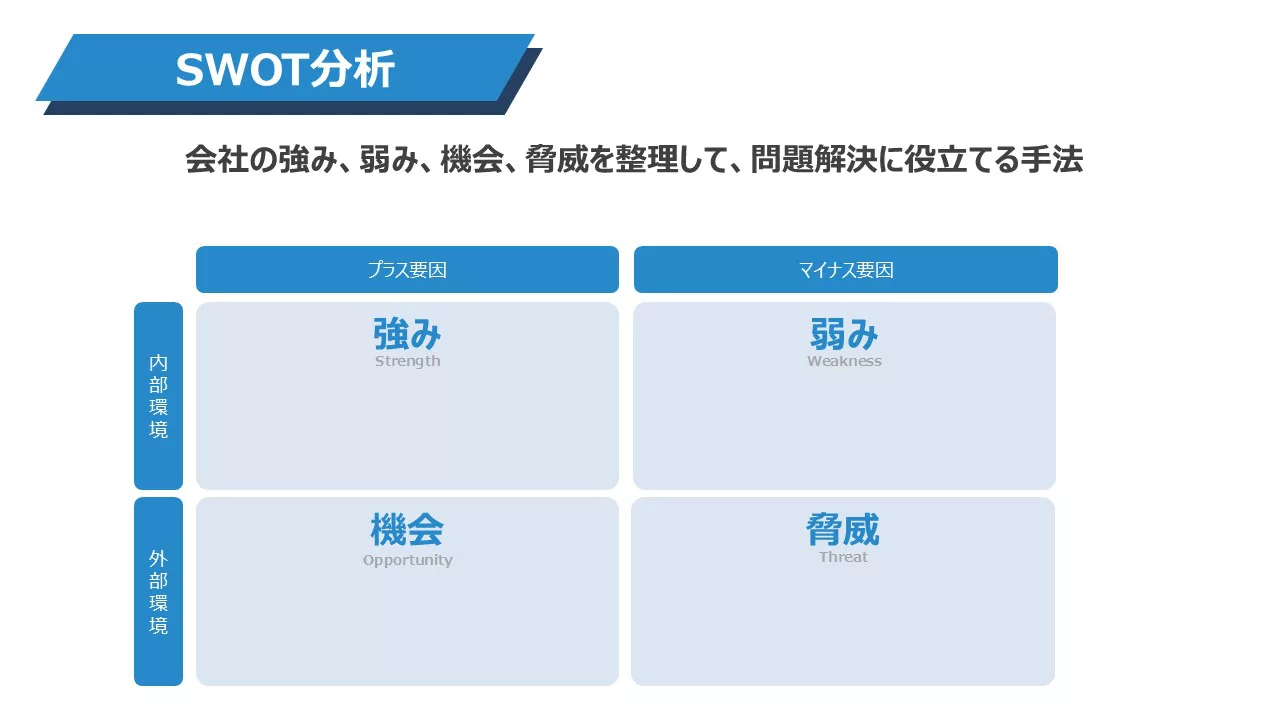 SWOT分析

会社の強み、弱み、機会、脅威を整理して、問題解決に役立てる手法

|  | プラス要因 | マイナス要因 |
|---|---|---|
| 内部環境 | 強み Strength | 弱み Weakness |
| 外部環境 | 機会 Opportunity | 脅威 Threat |